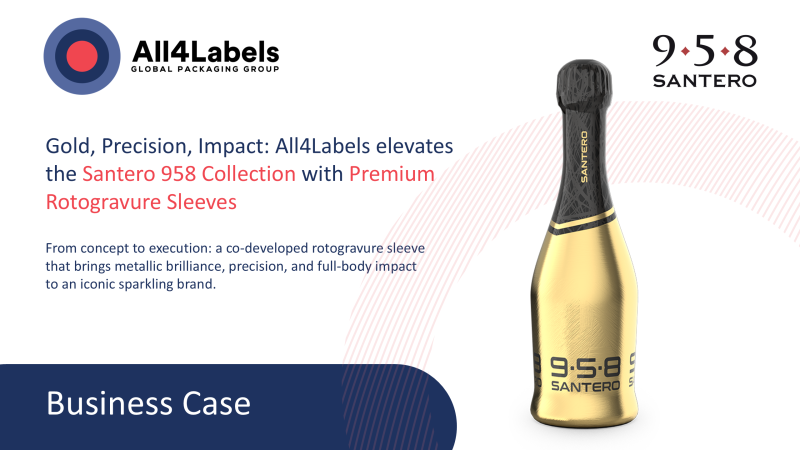 All4Labels
GLOBAL PACKAGING GROUP

9·5·8
SANTERO

Gold, Precision, Impact: All4Labels elevates the Santero 958 Collection with Premium Rotogravure Sleeves

From concept to execution: a co-developed rotogravure sleeve that brings metallic brilliance, precision, and full-body impact to an iconic sparkling brand.

SANTERO

9·5·8
SANTERO

Business Case